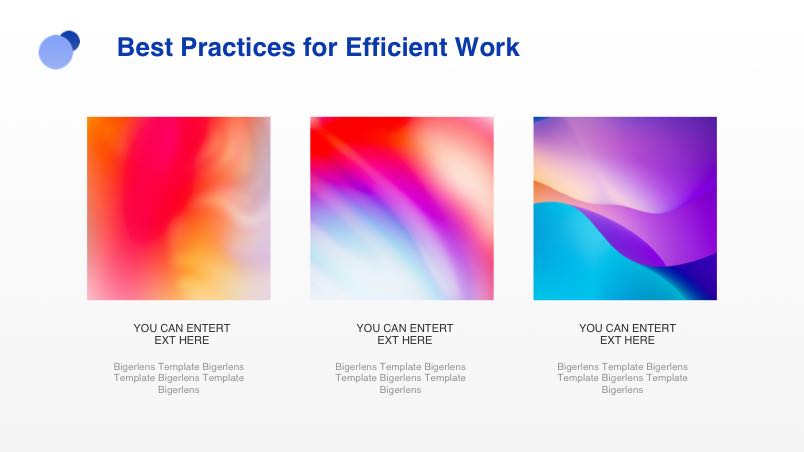 Best Practices for Efficient Work

YOU CAN ENTERT EXT HERE

Bigerlens Template Bigerlens Template Bigerlens Template Bigerlens

YOU CAN ENTERT EXT HERE

Bigerlens Template Bigerlens Template Bigerlens Template Bigerlens

YOU CAN ENTERT EXT HERE

Bigerlens Template Bigerlens Template Bigerlens Template Bigerlens